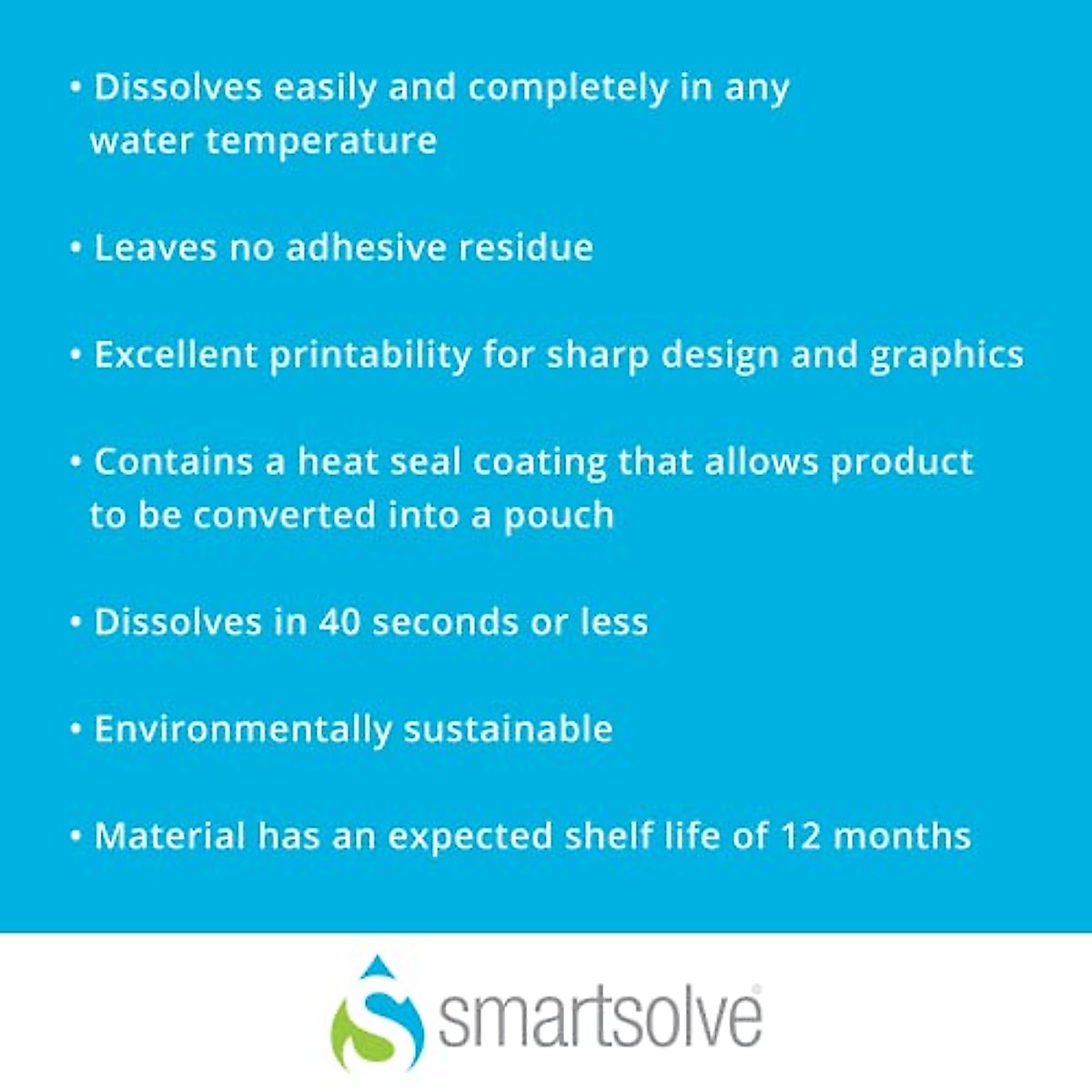 • Dissolves easily and completely in any water temperature

• Leaves no adhesive residue

• Excellent printability for sharp design and graphics

• Contains a heat seal coating that allows product to be converted into a pouch

• Dissolves in 40 seconds or less

• Environmentally sustainable

• Material has an expected shelf life of 12 months

smartsolve®